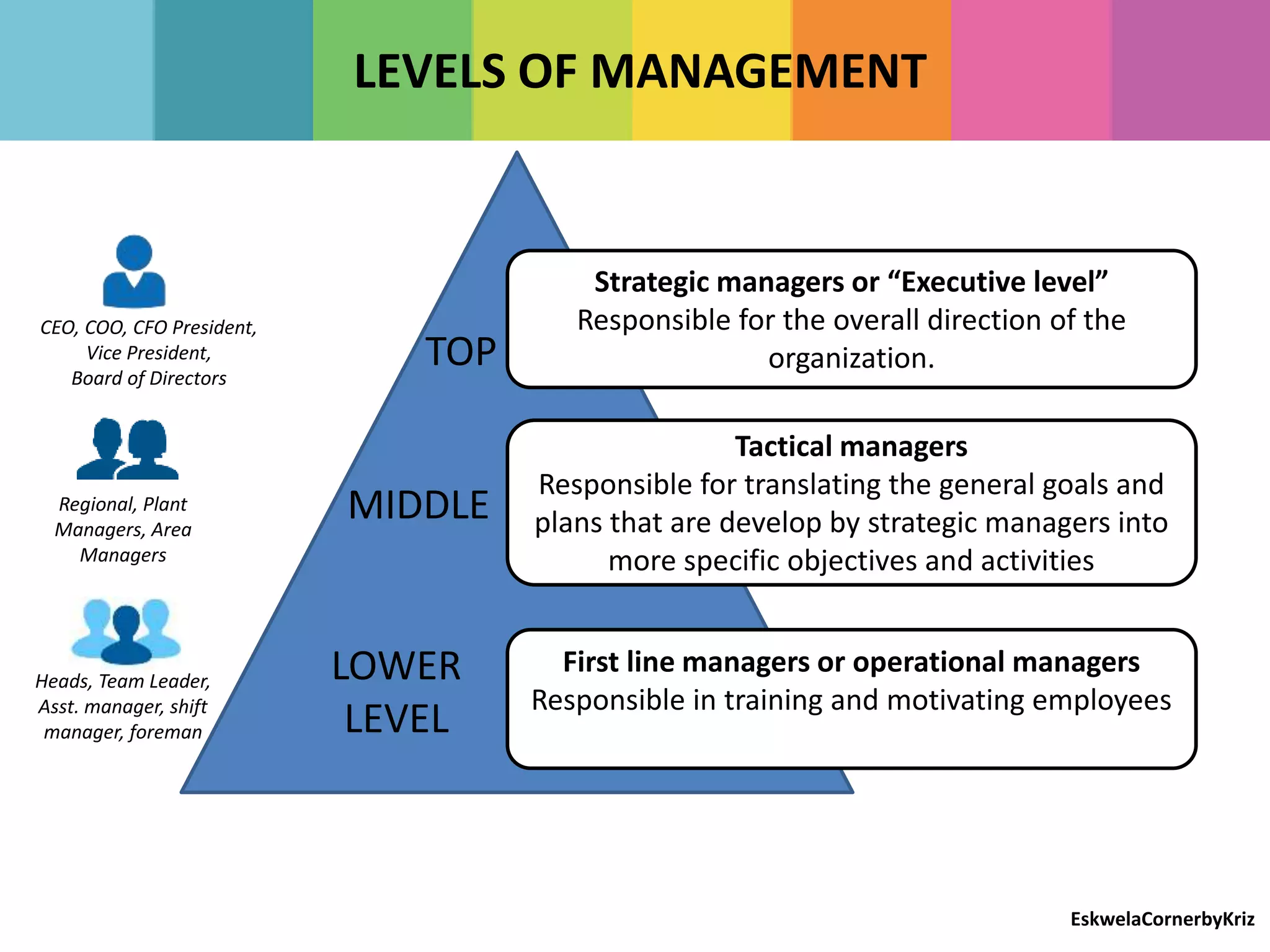 LEVELS OF MANAGEMENT

CEO, COO, CFO President, Vice President, Board of Directors

TOP

Strategic managers or “Executive level”
Responsible for the overall direction of the organization.

Regional, Plant Managers, Area Managers

MIDDLE

Tactical managers
Responsible for translating the general goals and plans that are develop by strategic managers into more specific objectives and activities

Heads, Team Leader, Asst. manager, shift manager, foreman

LOWER LEVEL

First line managers or operational managers
Responsible in training and motivating employees

EskwelaCornerbyKriz